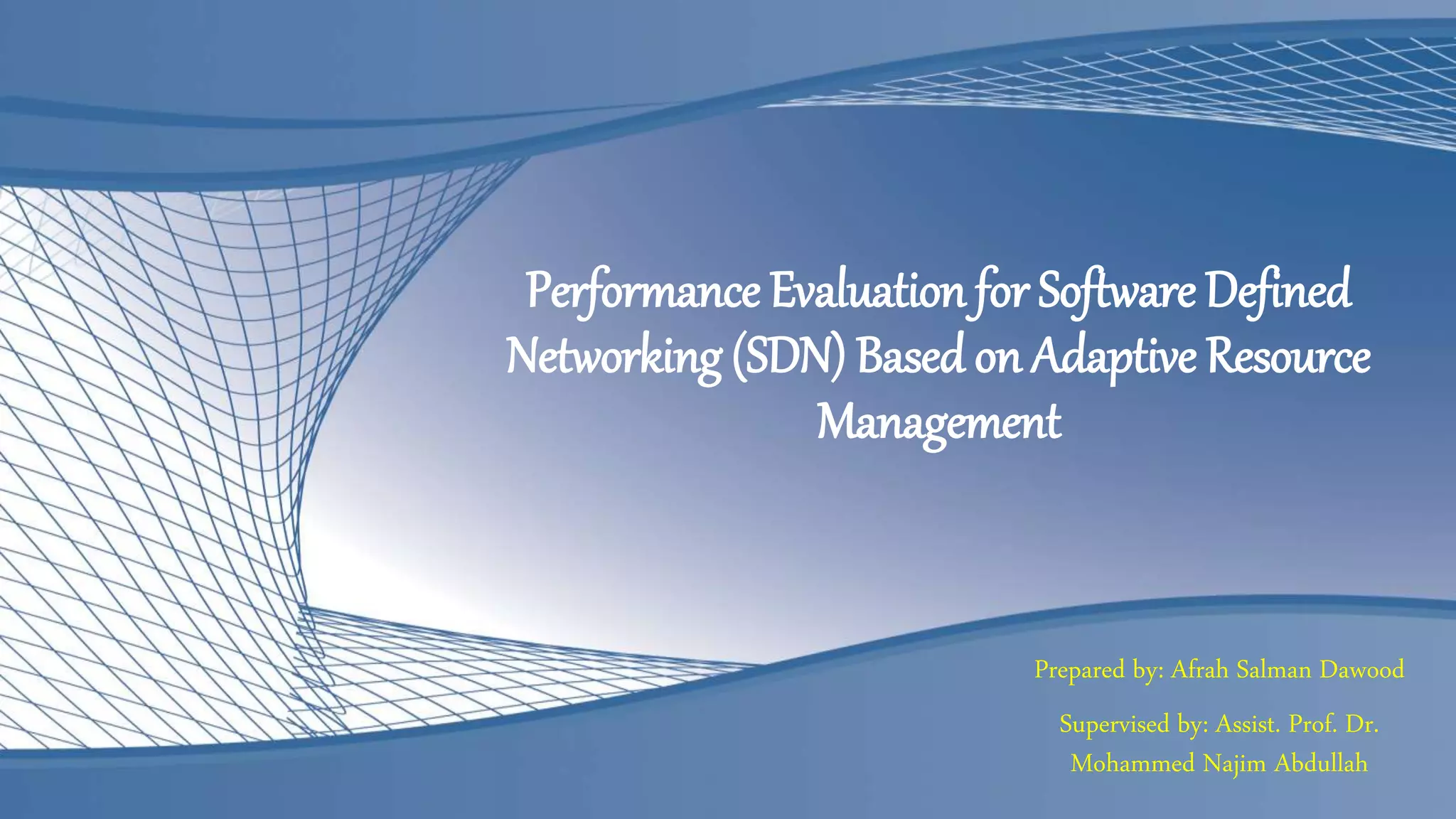 Performance Evaluation for Software Defined Networking (SDN) Based on Adaptive Resource Management

Prepared by: Afrah Salman Dawood

Supervised by: Assist. Prof. Dr. Mohammed Najim Abdullah